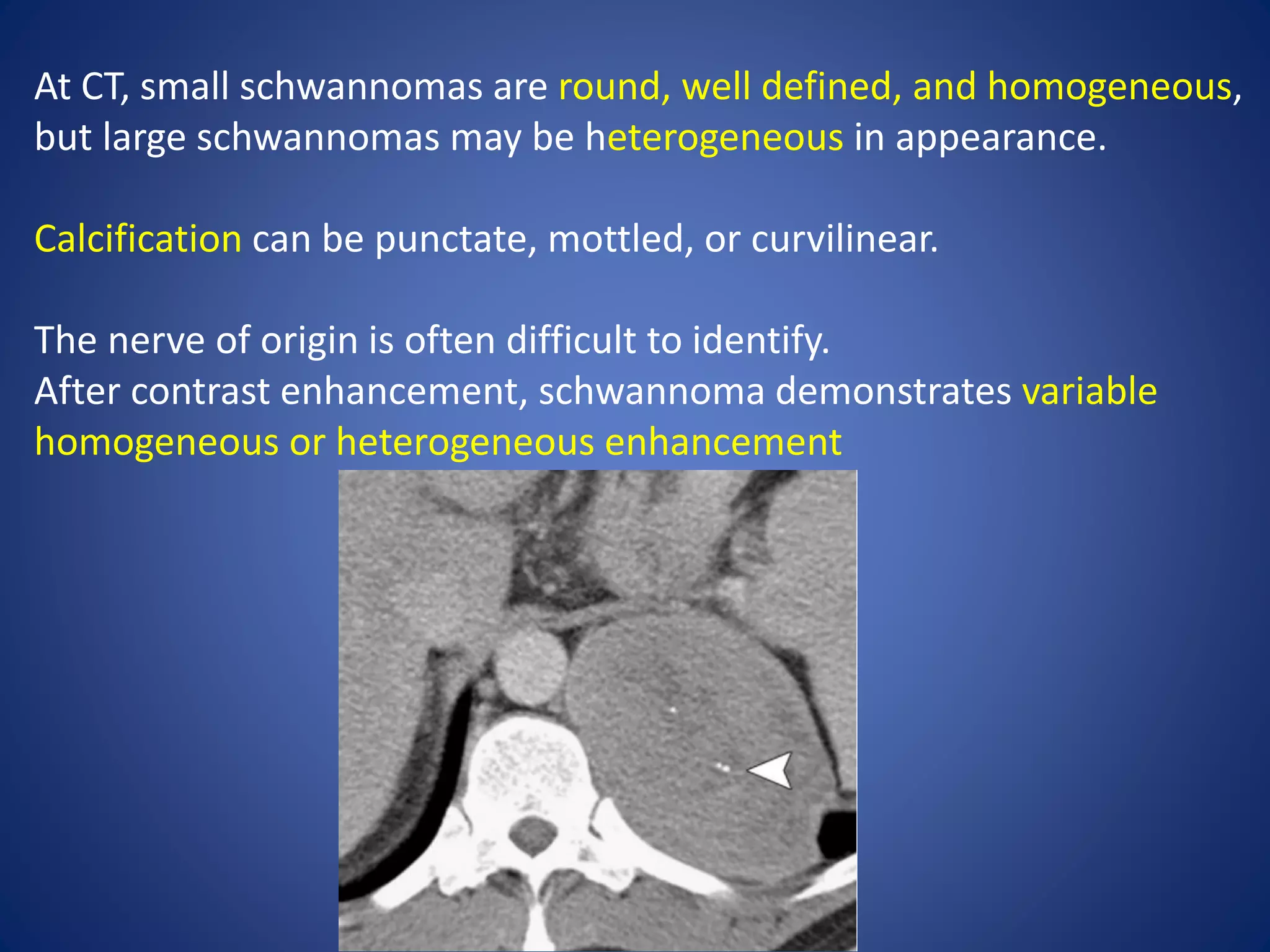 At CT, small schwannomas are round, well defined, and homogeneous, but large schwannomas may be heterogeneous in appearance.

Calcification can be punctate, mottled, or curvilinear.

The nerve of origin is often difficult to identify.
After contrast enhancement, schwannoma demonstrates variable homogeneous or heterogeneous enhancement